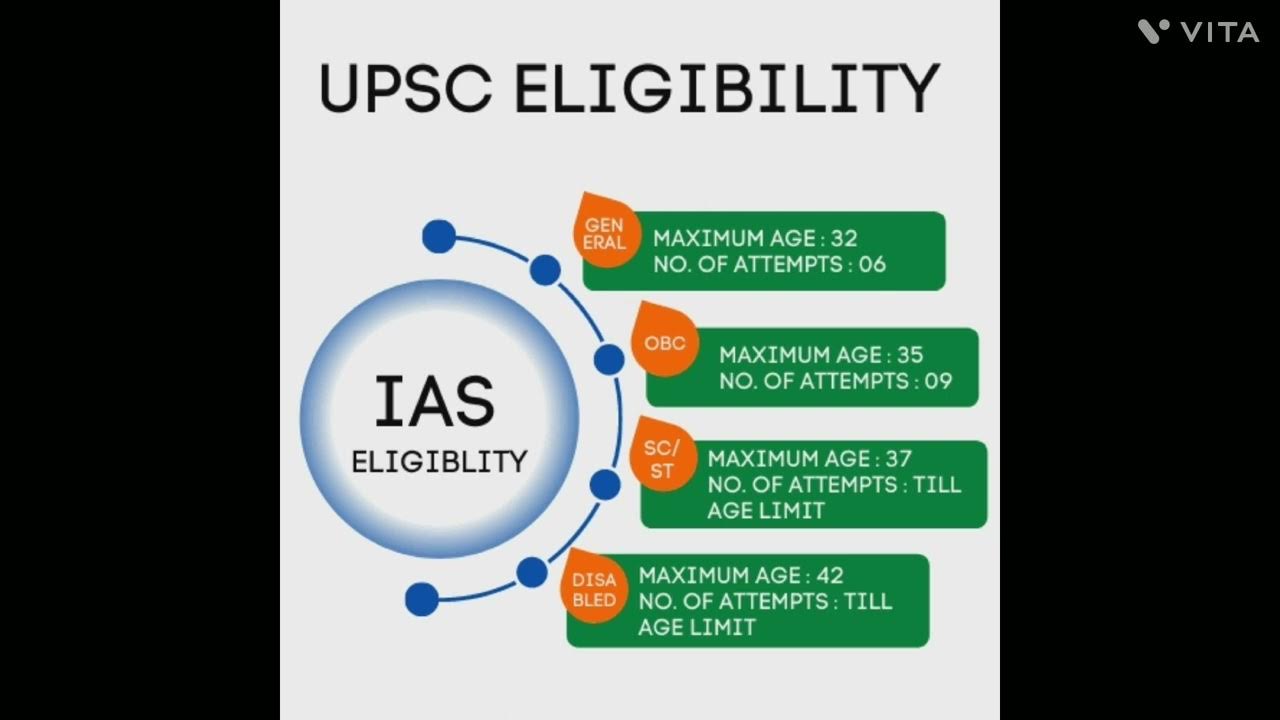 VITA

UPSC ELIGIBILITY

IAS
ELIGIBLITY

GEN ERAL
MAXIMUM AGE : 32
NO. OF ATTEMPTS : 06

OBC
MAXIMUM AGE : 35
NO. OF ATTEMPTS : 09

SC/ ST
MAXIMUM AGE : 37
NO. OF ATTEMPTS : TILL AGE LIMIT

DISA BLED
MAXIMUM AGE : 42
NO. OF ATTEMPTS : TILL AGE LIMIT